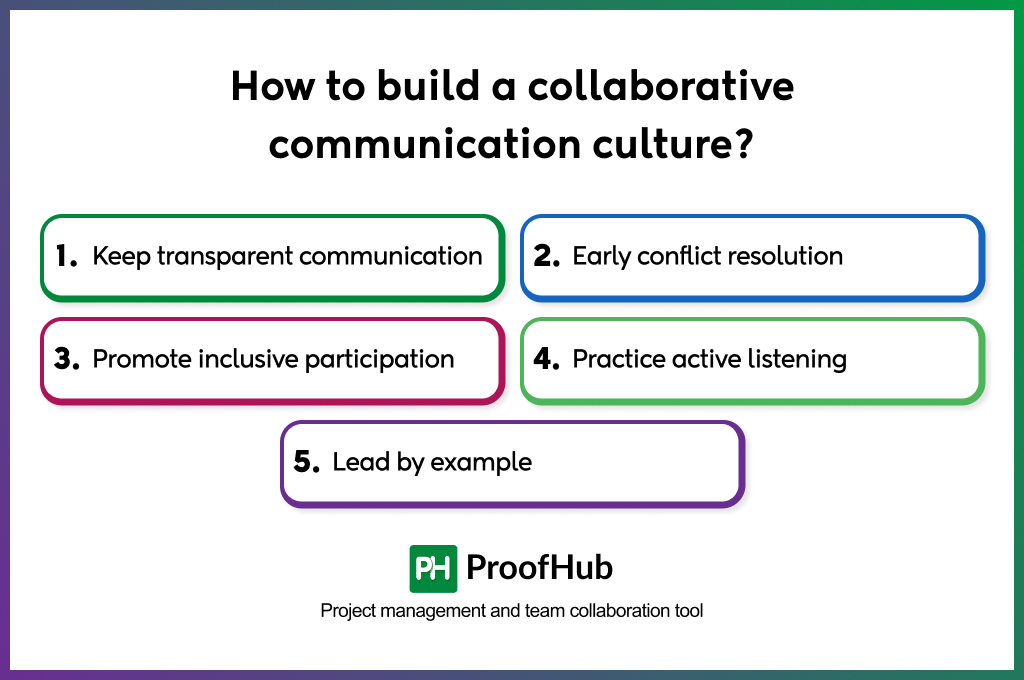 How to build a collaborative communication culture?

1. Keep transparent communication

2. Early conflict resolution

3. Promote inclusive participation

4. Practice active listening

5. Lead by example

PH ProofHub

Project management and team collaboration tool